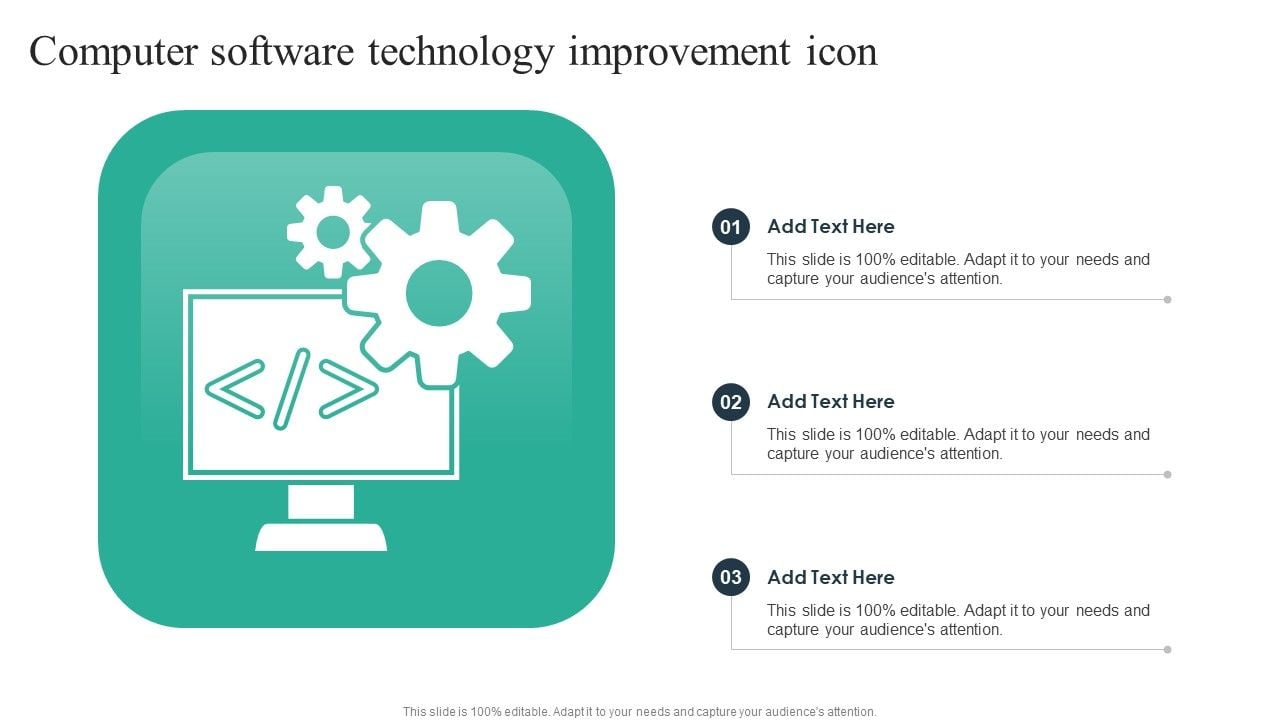 Computer software technology improvement icon

</>

01 Add Text Here

This slide is 100% editable. Adapt it to your needs and capture your audience's attention.

02 Add Text Here

This slide is 100% editable. Adapt it to your needs and capture your audience's attention.

03 Add Text Here

This slide is 100% editable. Adapt it to your needs and capture your audience's attention.

This slide is 100% editable. Adapt it to your needs and capture your audience's attention.